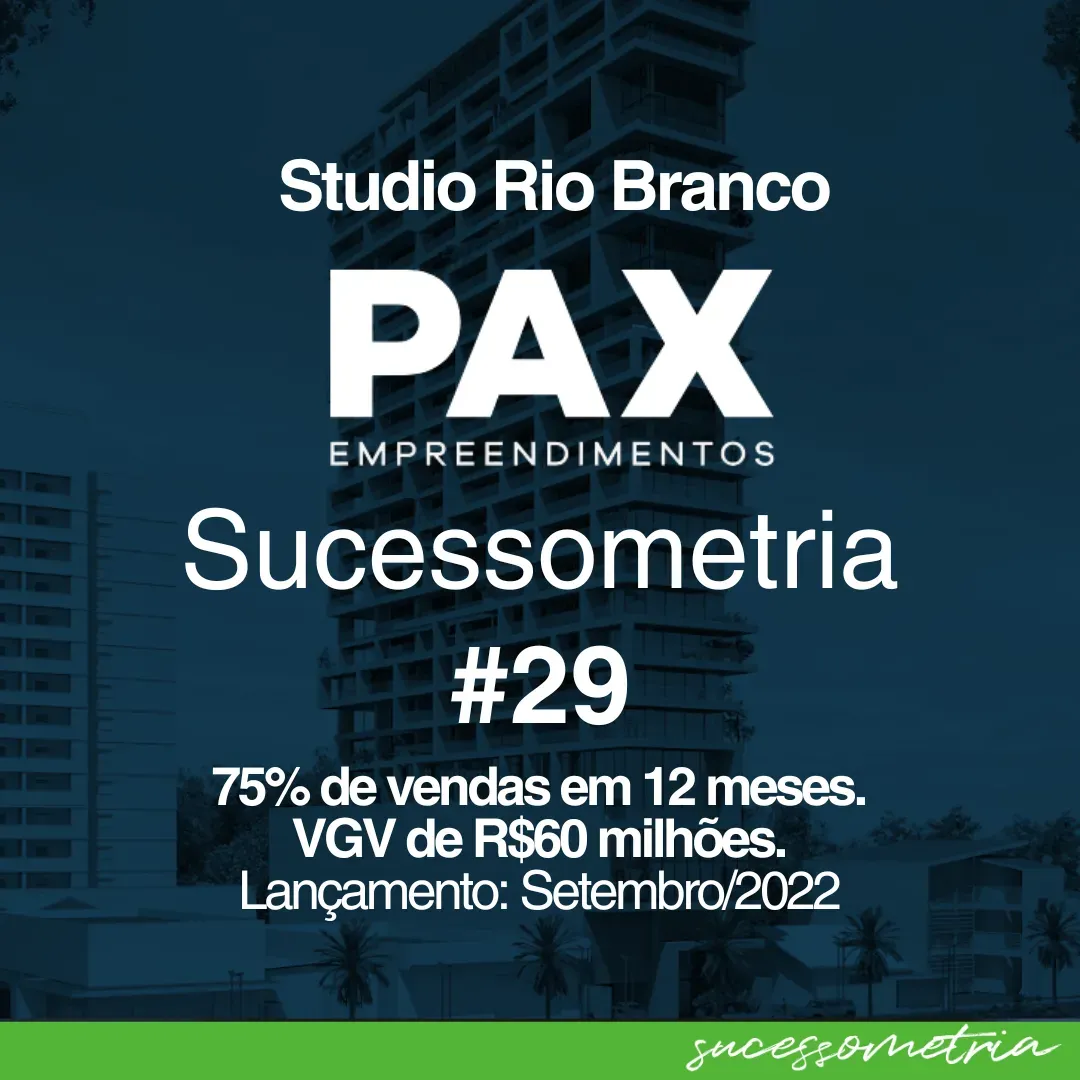 Studio Rio Branco

PAX
EMPREENDIMENTOS

Sucessometria
#29

75% de vendas em 12 meses.
VGV de R$60 milhões.
Lançamento: Setembro/2022

sucessometria